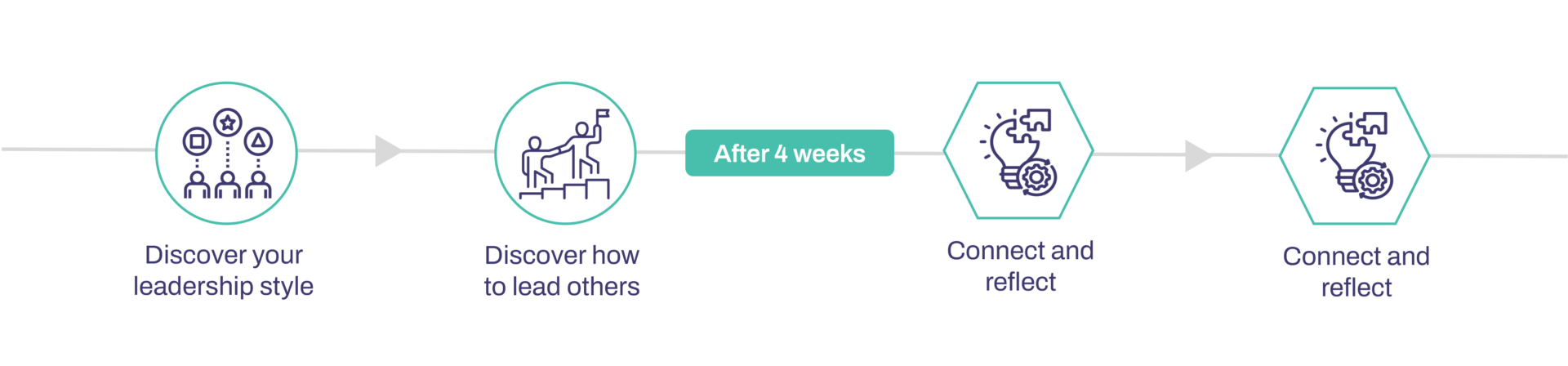 Discover your leadership style

Discover how to lead others

After 4 weeks

Connect and reflect

Connect and reflect